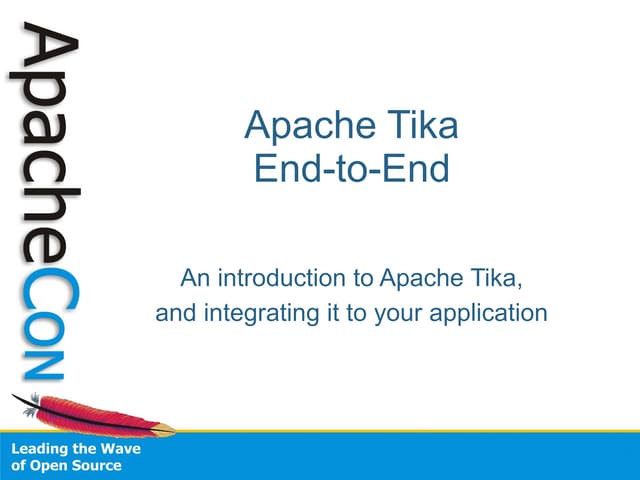 ApacheCon

Apache Tika
End-to-End

An introduction to Apache Tika,
and integrating it to your application

Leading the Wave
of Open Source